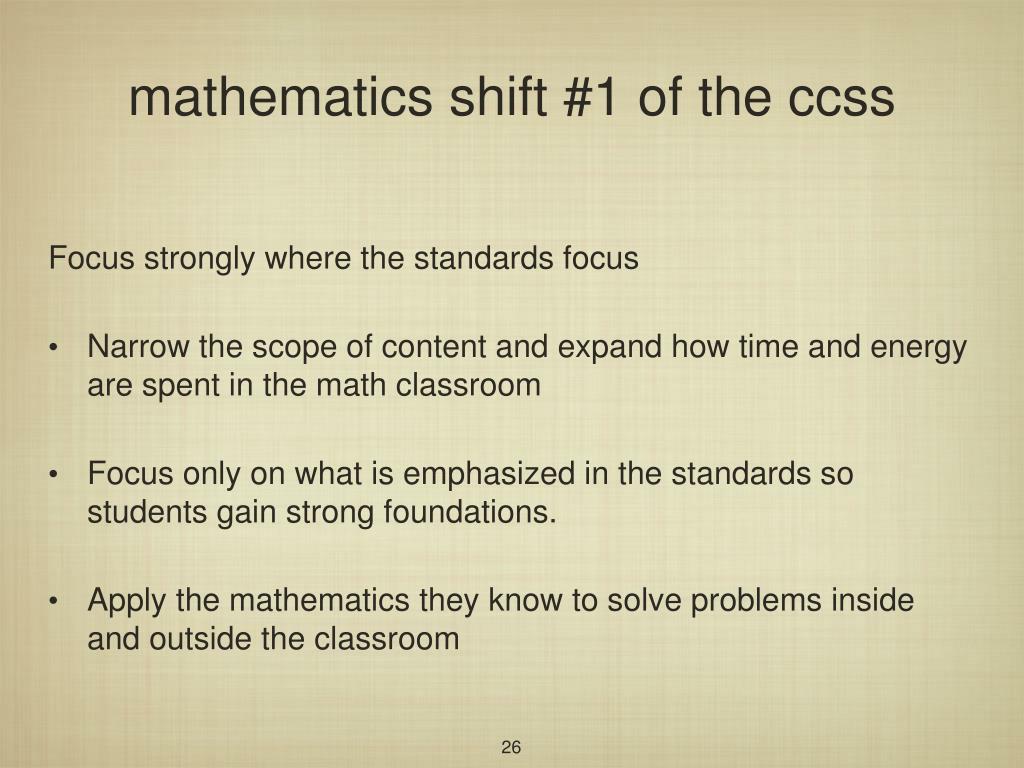 mathematics shift #1 of the ccss

Focus strongly where the standards focus

• Narrow the scope of content and expand how time and energy are spent in the math classroom

• Focus only on what is emphasized in the standards so students gain strong foundations.

• Apply the mathematics they know to solve problems inside and outside the classroom

26